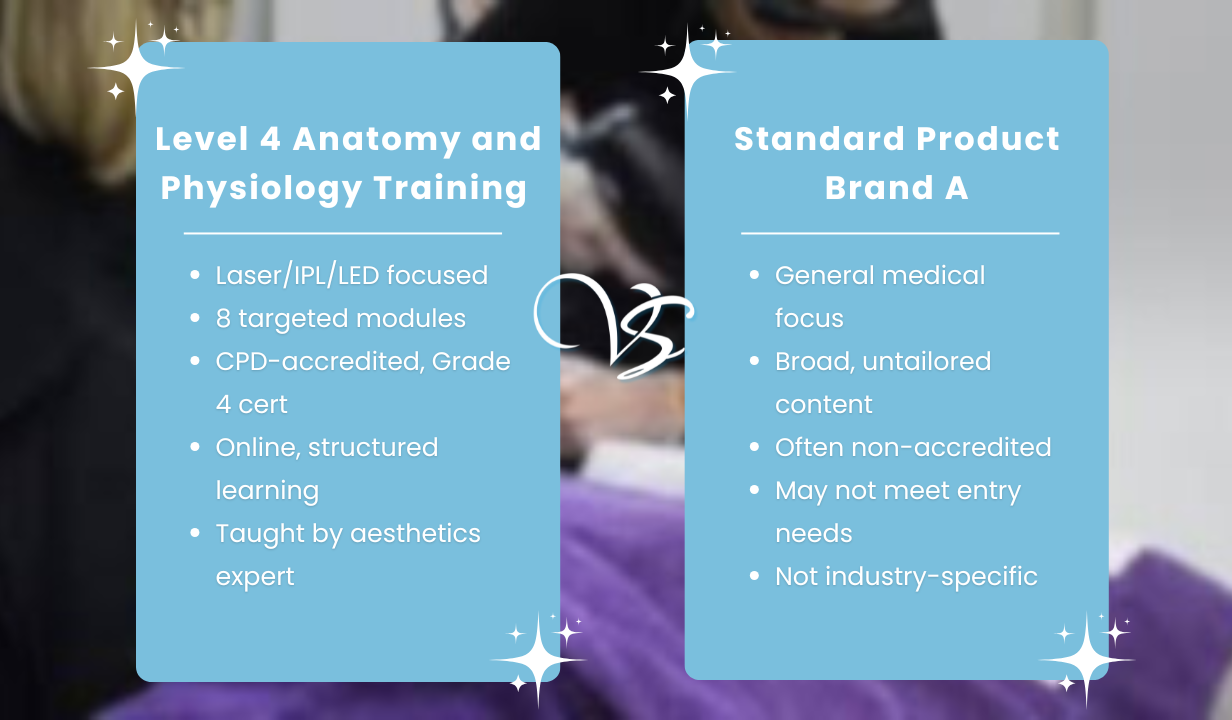 Level 4 Anatomy and Physiology Training

- Laser/IPL/LED focused
- 8 targeted modules
- CPD-accredited, Grade 4 cert
- Online, structured learning
- Taught by aesthetics expert

VS

Standard Product Brand A

- General medical focus
- Broad, untailored content
- Often non-accredited
- May not meet entry needs
- Not industry-specific